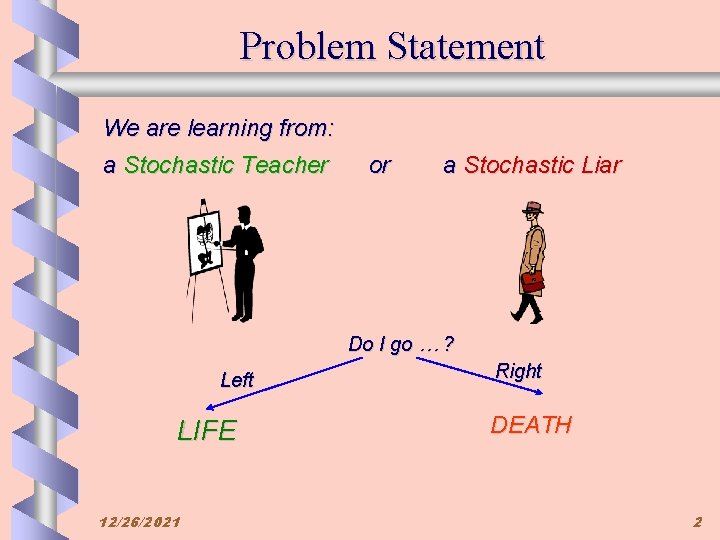 Problem Statement

We are learning from:

a Stochastic Teacher or a Stochastic Liar

Do I go …?

Left

Right

LIFE

DEATH

12/26/2021

2